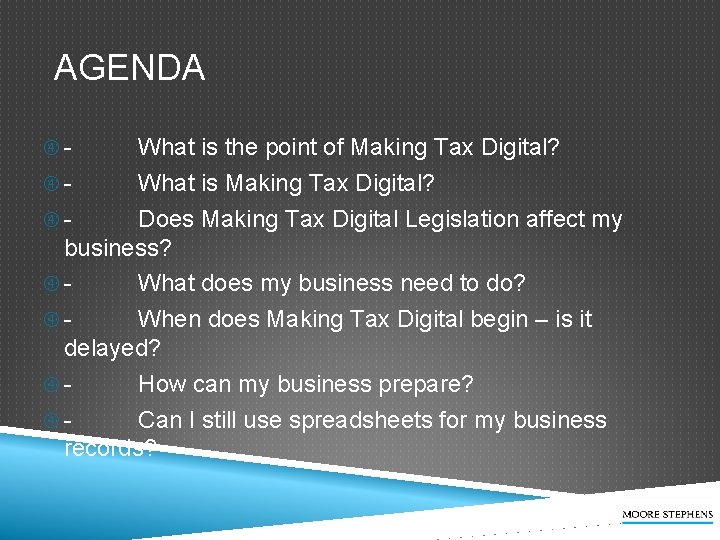 AGENDA

- What is the point of Making Tax Digital?

- What is Making Tax Digital?

- Does Making Tax Digital Legislation affect my business?

- What does my business need to do?

- When does Making Tax Digital begin – is it delayed?

- How can my business prepare?

- Can I still use spreadsheets for my business records?

MOORE STEPHENS